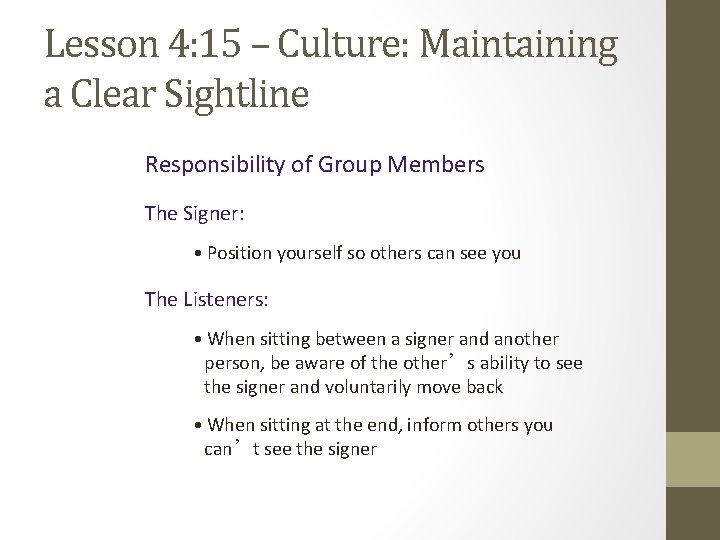 Lesson 4:15 – Culture: Maintaining a Clear Sightline

Responsibility of Group Members

The Signer:

• Position yourself so others can see you

The Listeners:

• When sitting between a signer and another person, be aware of the other’s ability to see the signer and voluntarily move back

• When sitting at the end, inform others you can’t see the signer